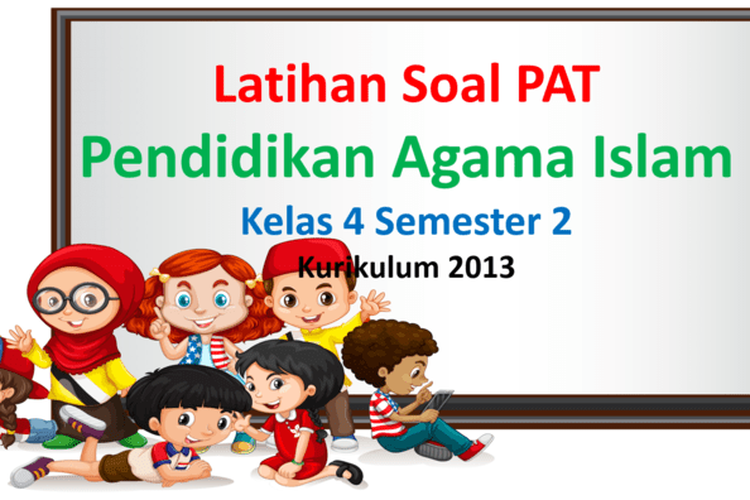 Latihan Soal PAT
Pendidikan Agama Islam
Kelas 4 Semester 2
Kurikulum 2013